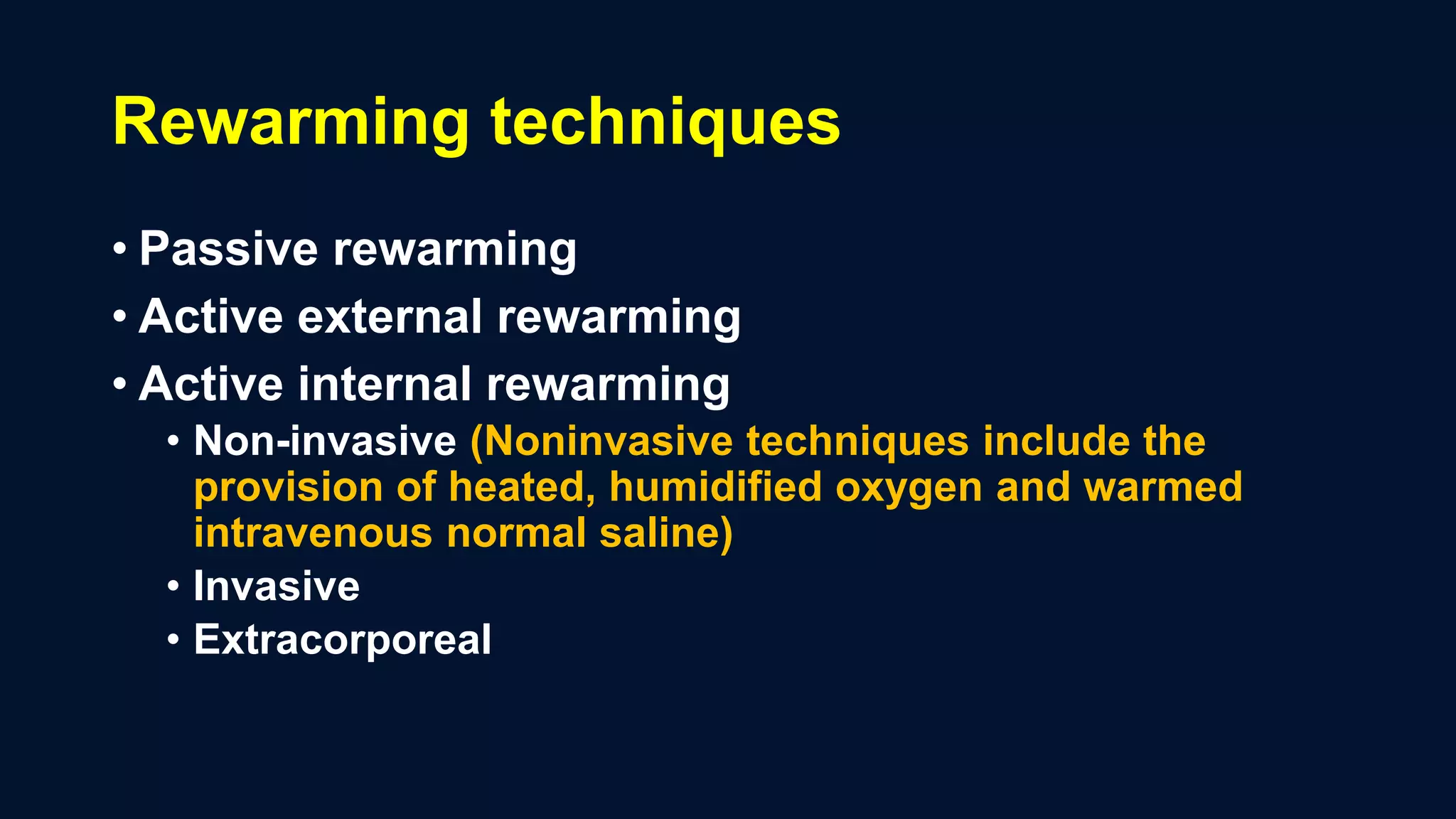 Rewarming techniques

• Passive rewarming
• Active external rewarming
• Active internal rewarming
  • Non-invasive (Noninvasive techniques include the provision of heated, humidified oxygen and warmed intravenous normal saline)
  • Invasive
  • Extracorporeal